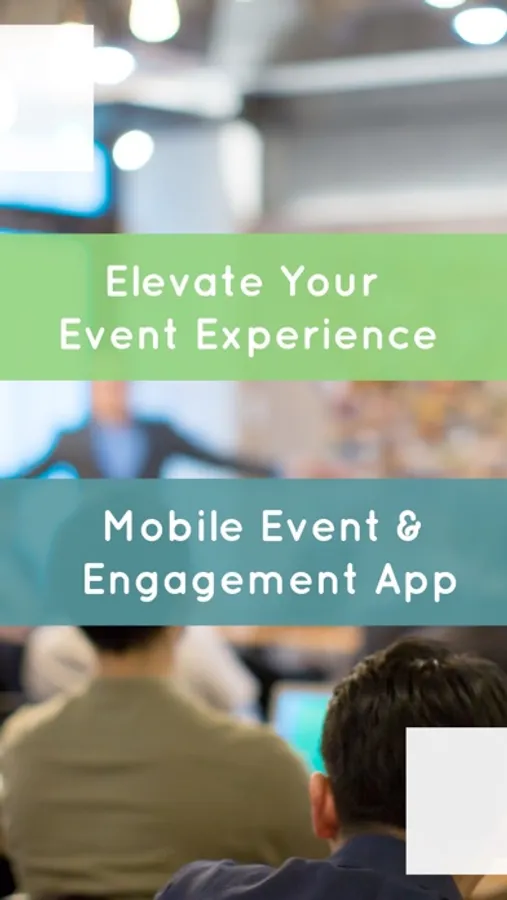 Elevate Your Event Experience

Mobile Event & Engagement App